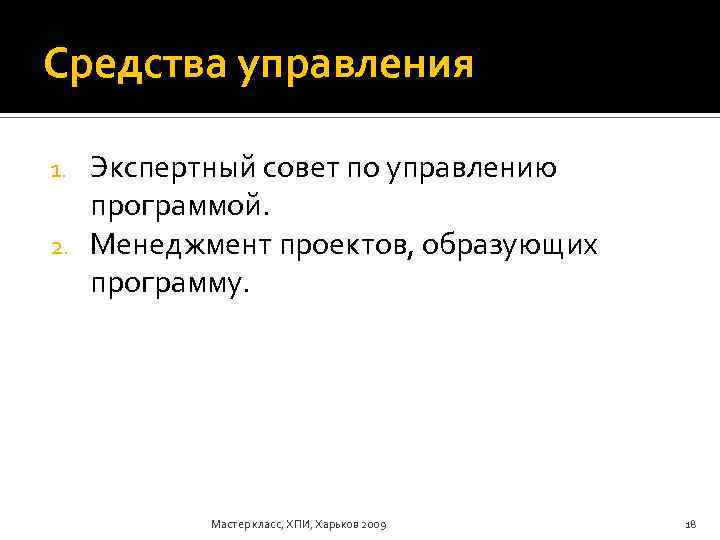 Средства управления

1. Экспертный совет по управлению программой.
2. Менеджмент проектов, образующих программу.

Мастер класс, ХПИ, Харьков 2009

18